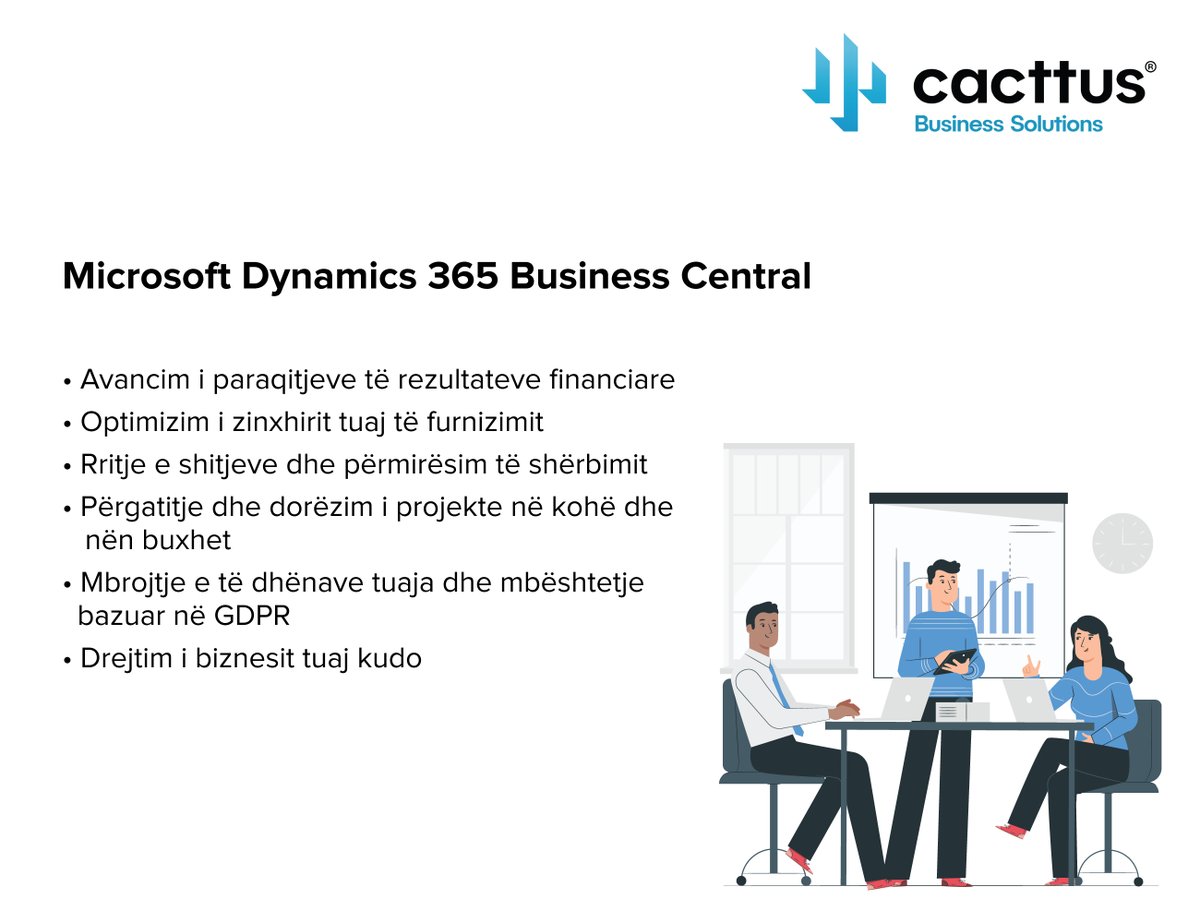 cacttus®
Business Solutions

Microsoft Dynamics 365 Business Central

• Avancim i paraqitjeve të rezultateve financiare
• Optimizim i zinxhirit tuaj të furnizimit
• Rritje e shitjeve dhe përmirësim të shërbimit
• Përgatitje dhe dorëzim i projekte në kohë dhe nën buxhet
• Mbrojtje e të dhënave tuaja dhe mbështetje bazuar në GDPR
• Drejtim i biznesit tuaj kudo